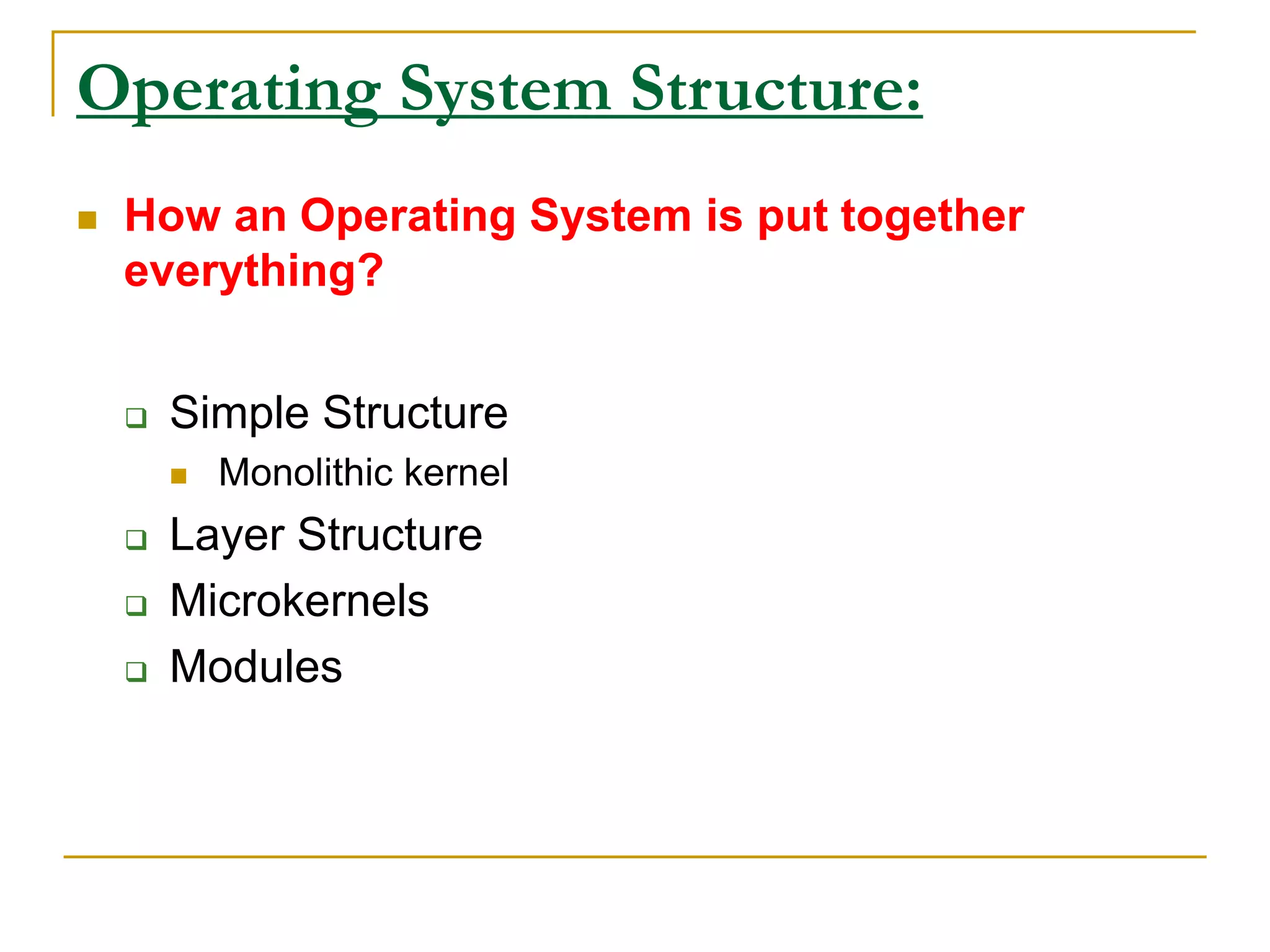 Operating System Structure:

How an Operating System is put together everything?

Simple Structure

Monolithic kernel

Layer Structure

Microkernels

Modules